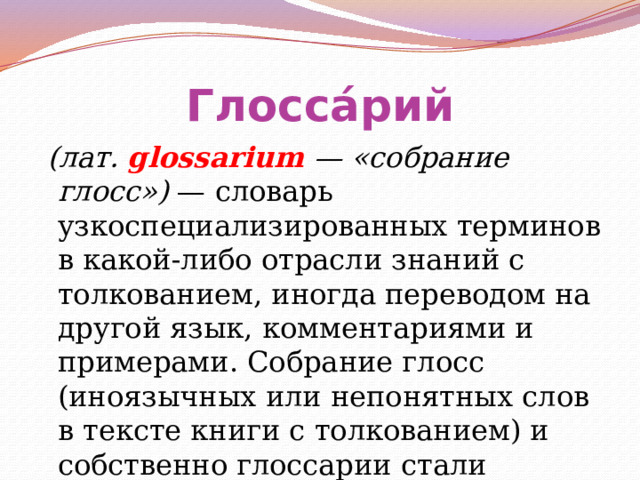 Глосса́рий

(лат. glossarium — «собрание глосс») — словарь узкоспециализированных терминов в какой-либо отрасли знаний с толкованием, иногда переводом на другой язык, комментариями и примерами. Собрание глосс (иноязычных или непонятных слов в тексте книги с толкованием) и собственно глоссарии стали